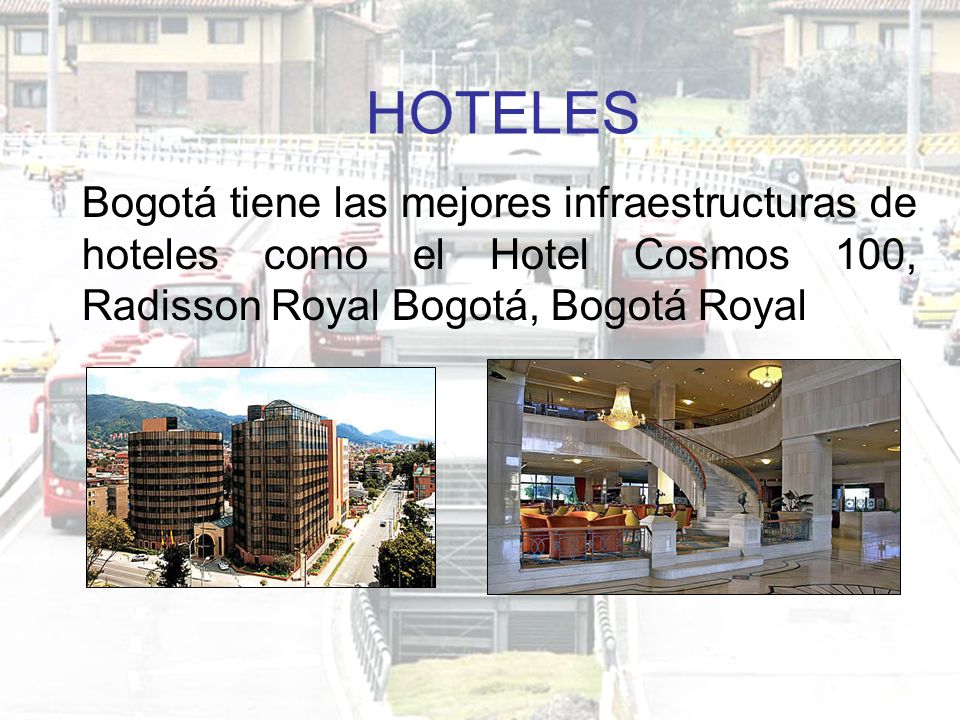 HOTELES

Bogotá tiene las mejores infraestructuras de hoteles como el Hotel Cosmos 100, Radisson Royal Bogotá, Bogotá Royal